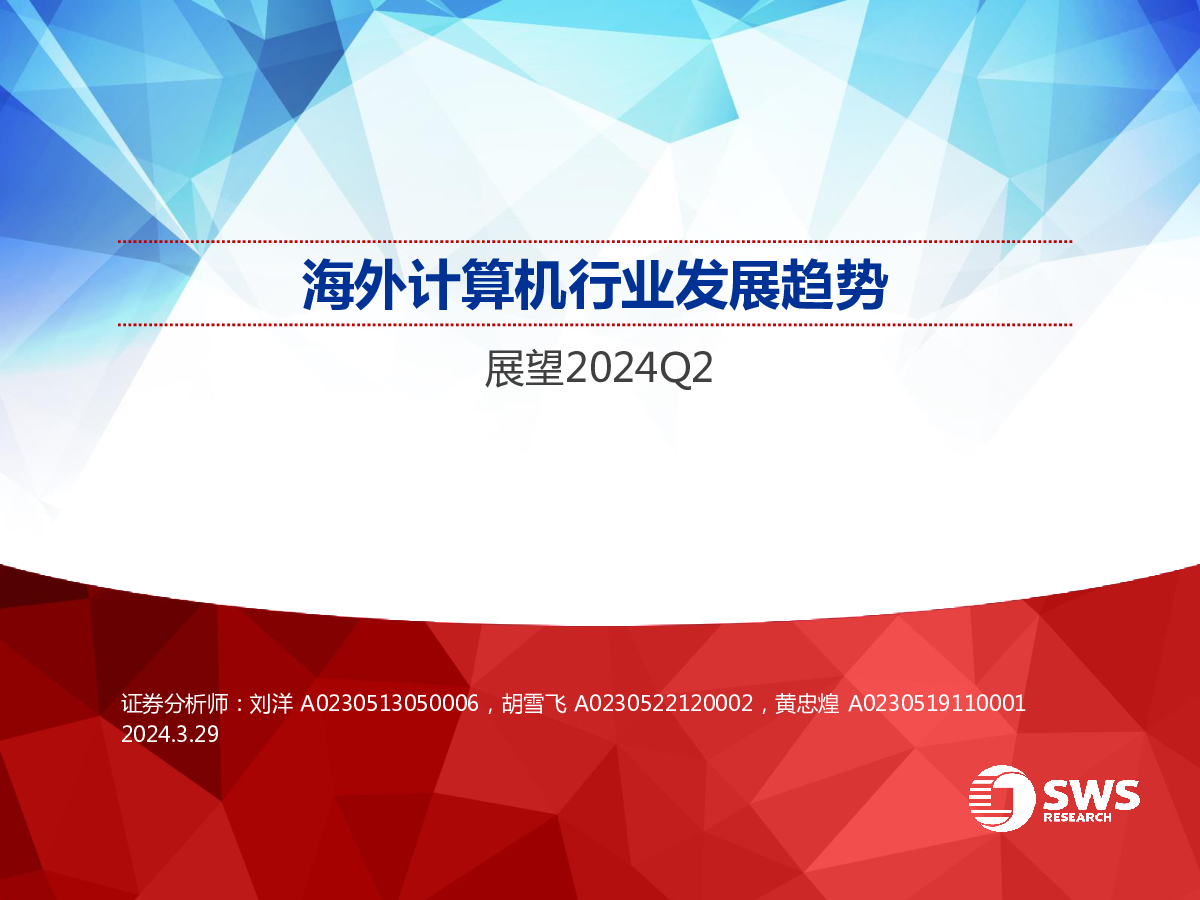 海外计算机行业发展趋势

展望2024Q2

证券分析师：刘洋 A0230513050006，胡雪飞 A0230522120002，黄忠煌 A0230519110001
2024.3.29

SWS
RESEARCH